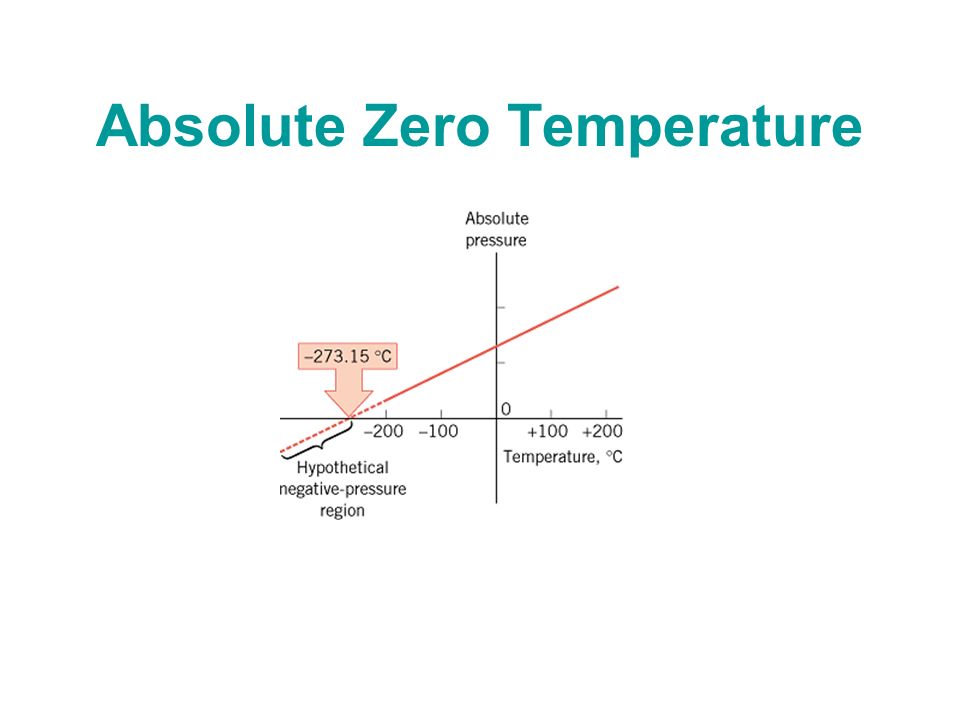 Absolute Zero Temperature

Absolute pressure

–273.15 °C

0

–200 –100 +100 +200

Temperature, °C

Hypothetical negative-pressure region